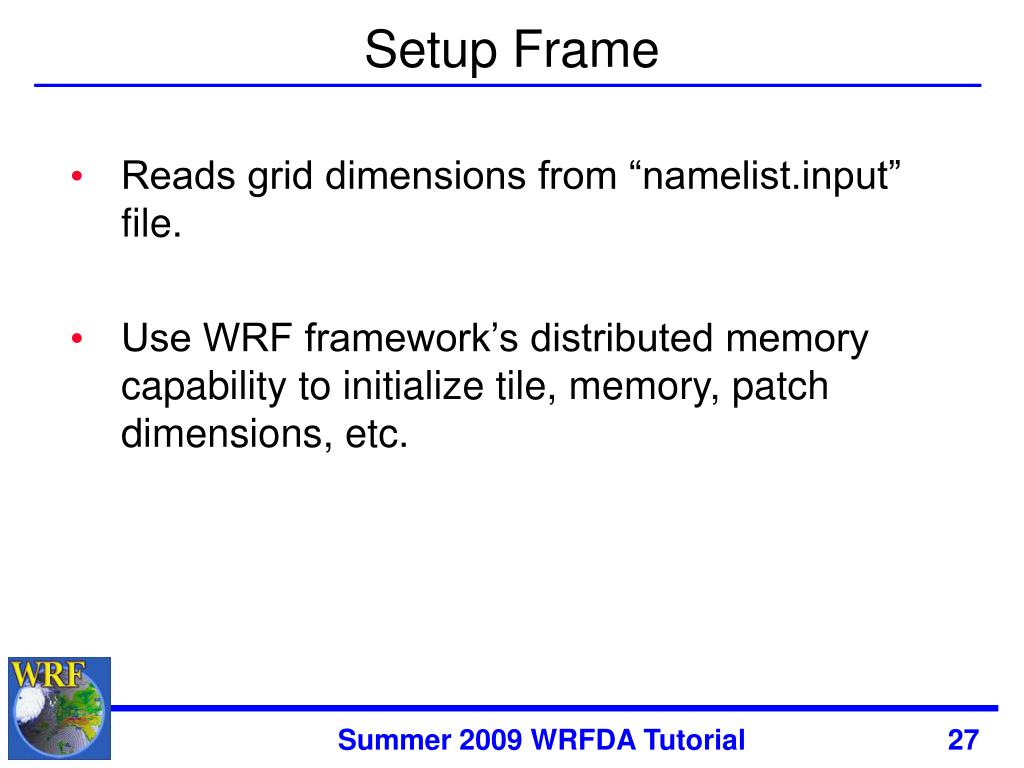 Setup Frame

• Reads grid dimensions from “namelist.input” file.

• Use WRF framework’s distributed memory capability to initialize tile, memory, patch dimensions, etc.

WRF

Summer 2009 WRFDA Tutorial

27